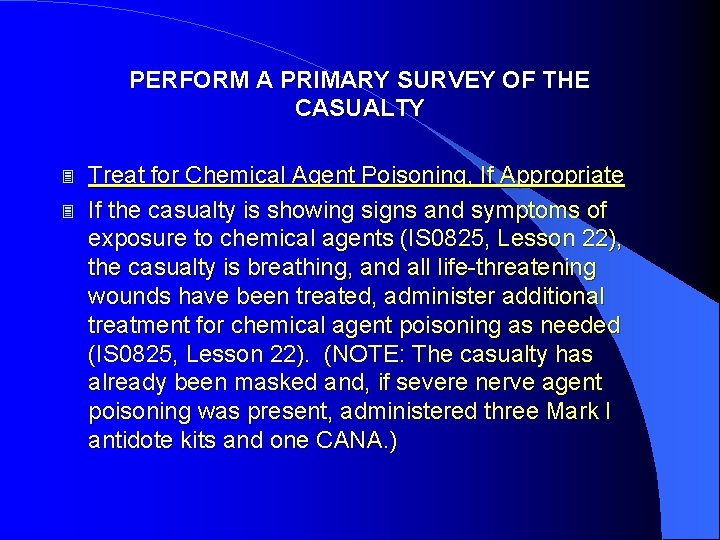 PERFORM A PRIMARY SURVEY OF THE CASUALTY

Treat for Chemical Agent Poisoning, If Appropriate

If the casualty is showing signs and symptoms of exposure to chemical agents (IS0825, Lesson 22), the casualty is breathing, and all life-threatening wounds have been treated, administer additional treatment for chemical agent poisoning as needed (IS0825, Lesson 22). (NOTE: The casualty has already been masked and, if severe nerve agent poisoning was present, administered three Mark I antidote kits and one CANA.)